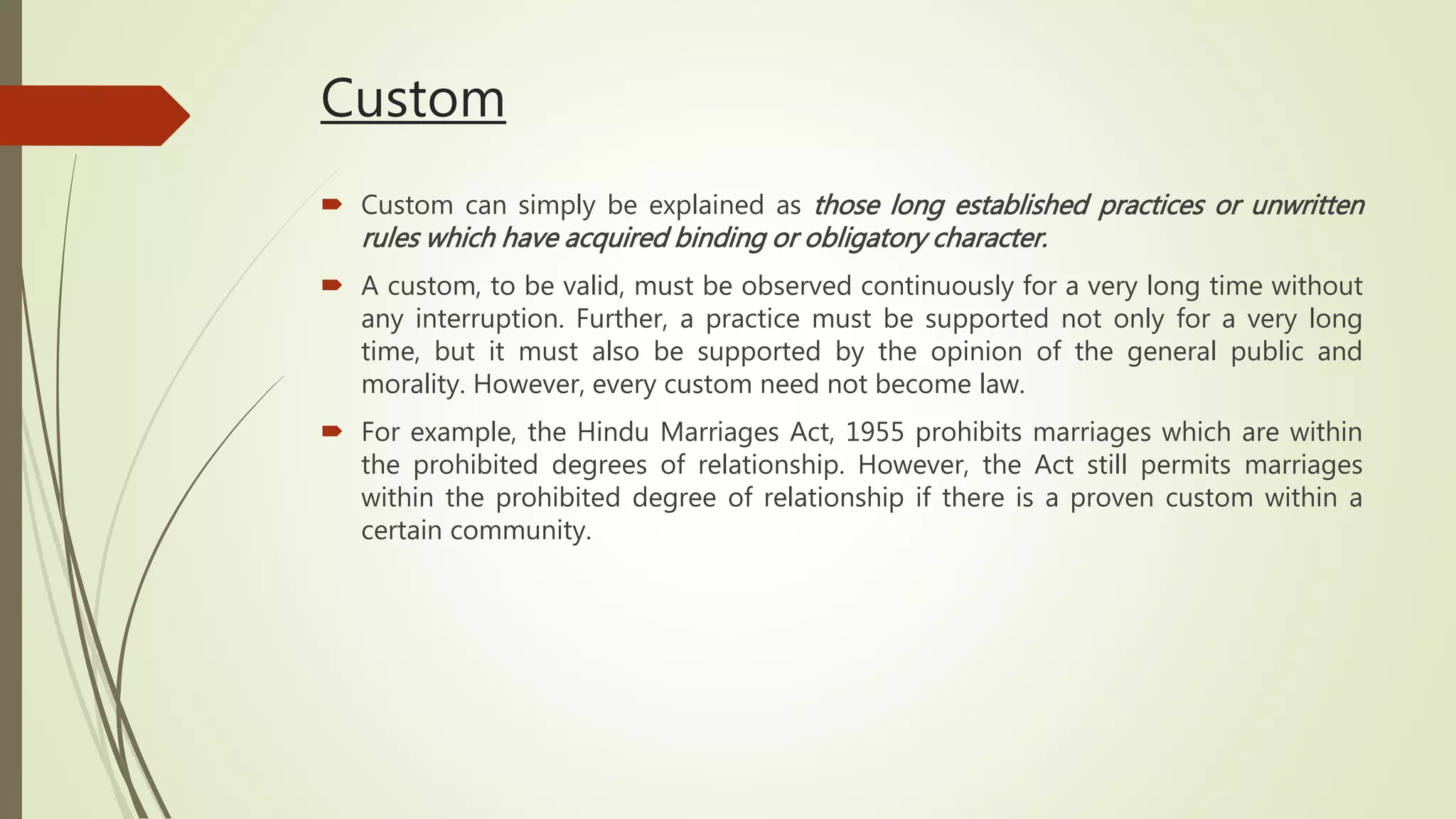 Custom

Custom can simply be explained as those long established practices or unwritten rules which have acquired binding or obligatory character.

A custom, to be valid, must be observed continuously for a very long time without any interruption. Further, a practice must be supported not only for a very long time, but it must also be supported by the opinion of the general public and morality. However, every custom need not become law.

For example, the Hindu Marriages Act, 1955 prohibits marriages which are within the prohibited degrees of relationship. However, the Act still permits marriages within the prohibited degree of relationship if there is a proven custom within a certain community.